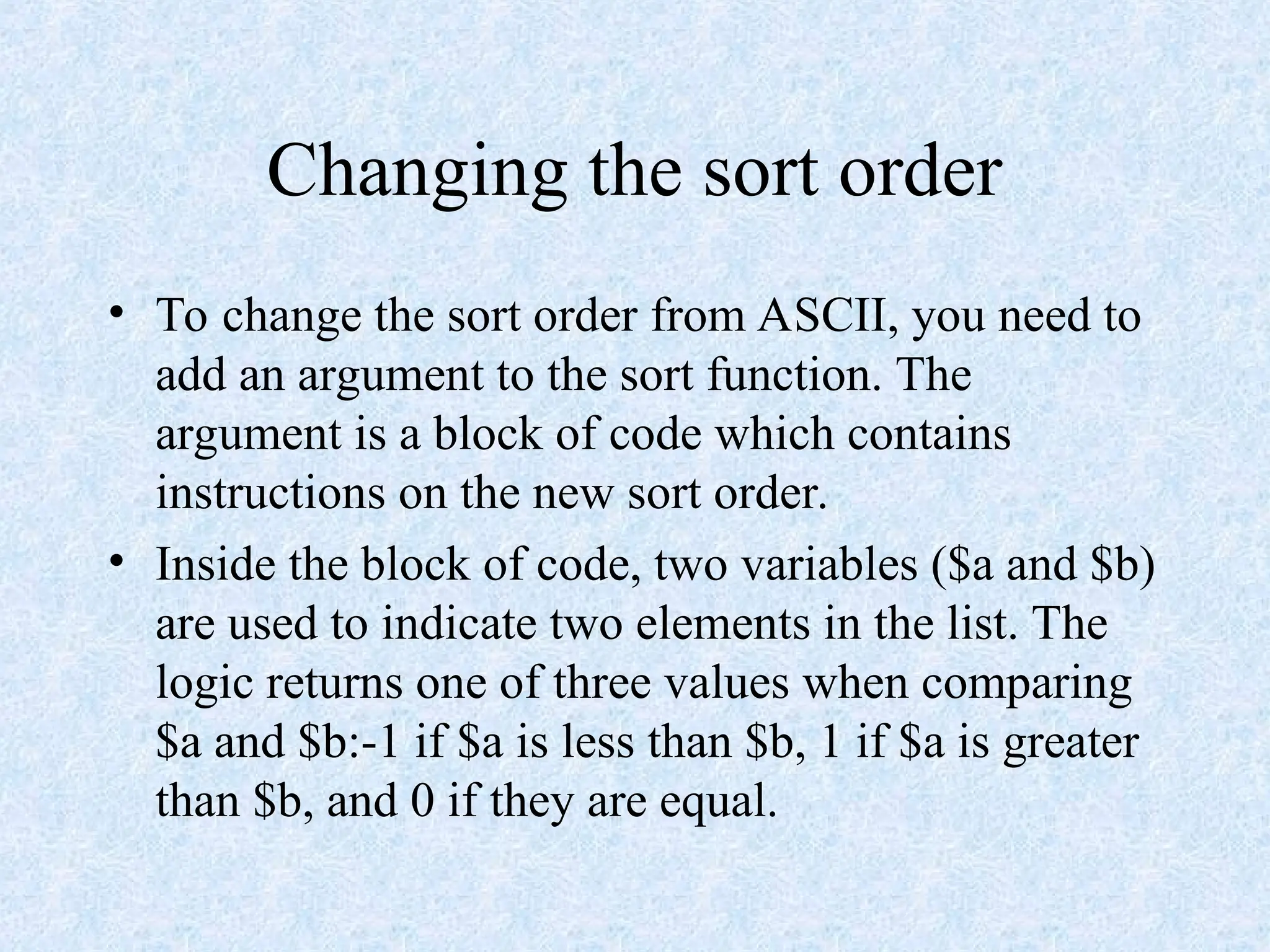 Changing the sort order

• To change the sort order from ASCII, you need to add an argument to the sort function. The argument is a block of code which contains instructions on the new sort order.

• Inside the block of code, two variables (\$a and \$b) are used to indicate two elements in the list. The logic returns one of three values when comparing \$a and \$b:-1 if \$a is less than \$b, 1 if \$a is greater than \$b, and 0 if they are equal.